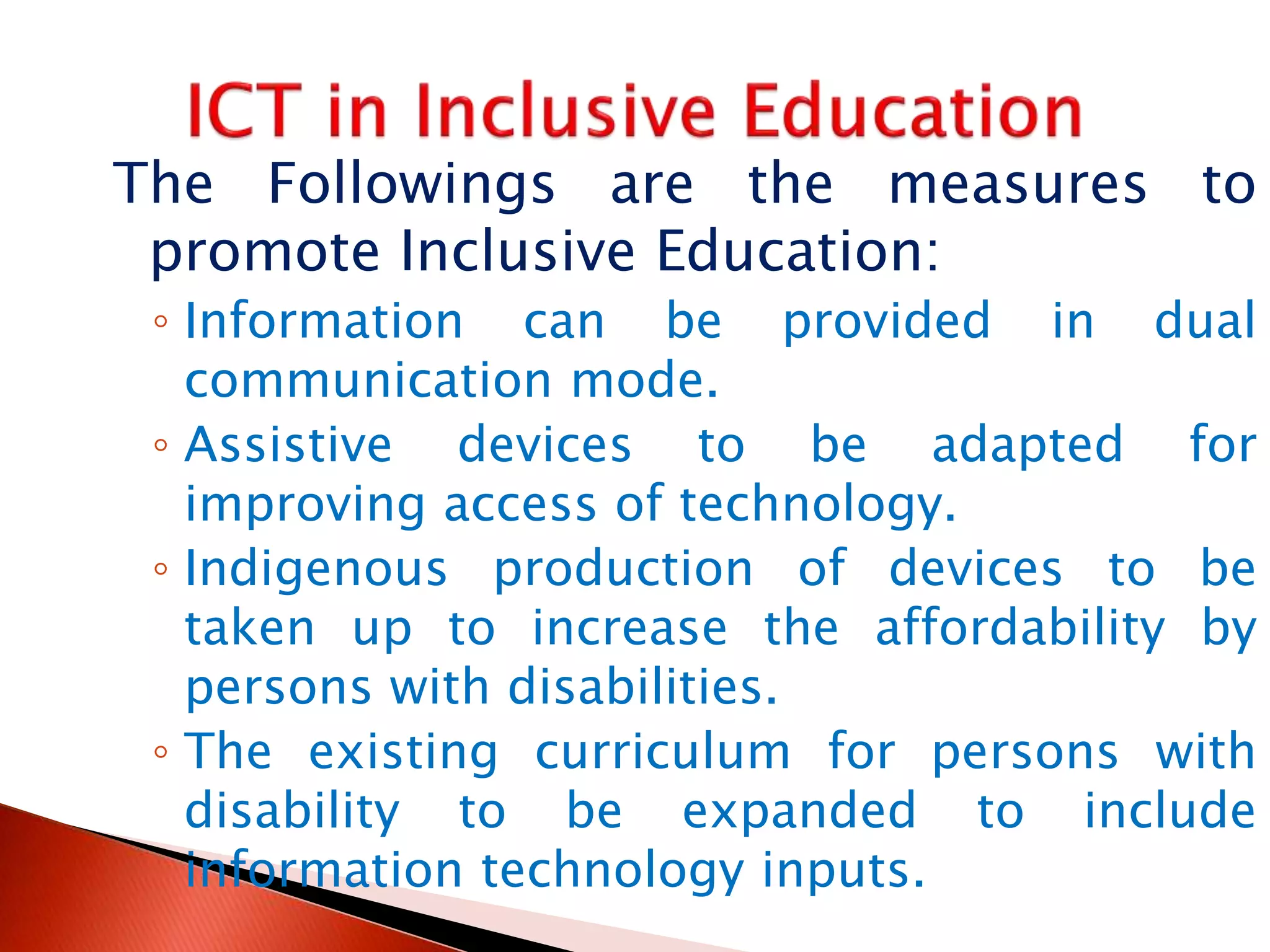 ICT in Inclusive Education

The Followings are the measures to promote Inclusive Education:

◦ Information can be provided in dual communication mode.
◦ Assistive devices to be adapted for improving access of technology.
◦ Indigenous production of devices to be taken up to increase the affordability by persons with disabilities.
◦ The existing curriculum for persons with disability to be expanded to include information technology inputs.